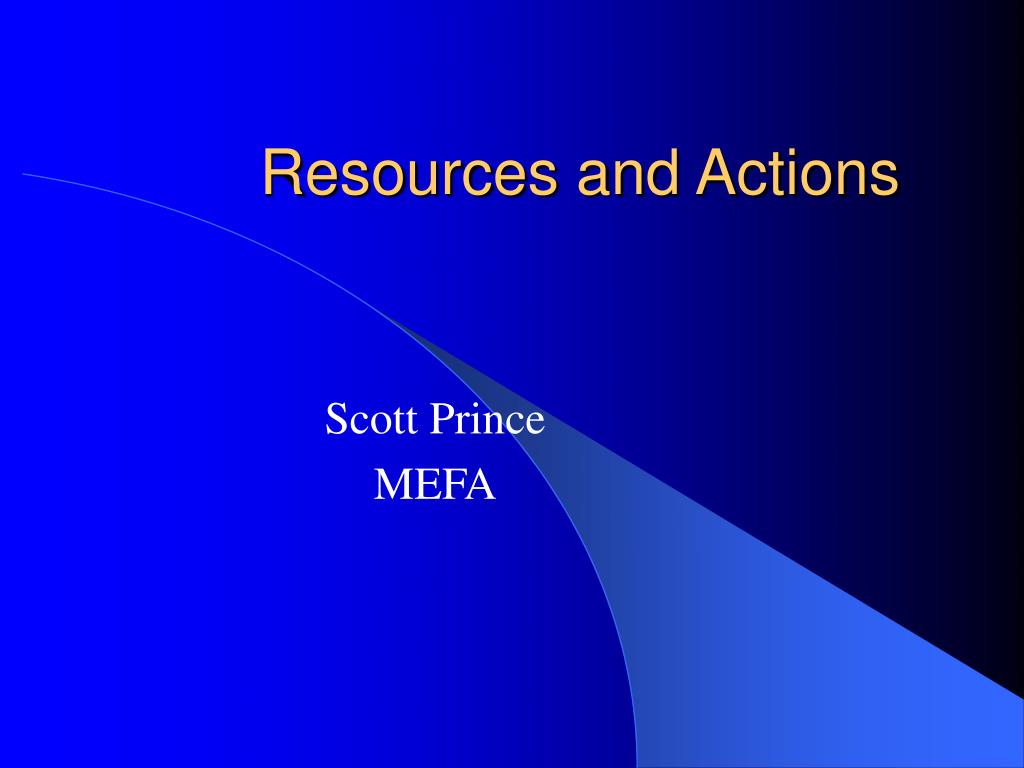 Resources and Actions

Scott Prince
MEFA